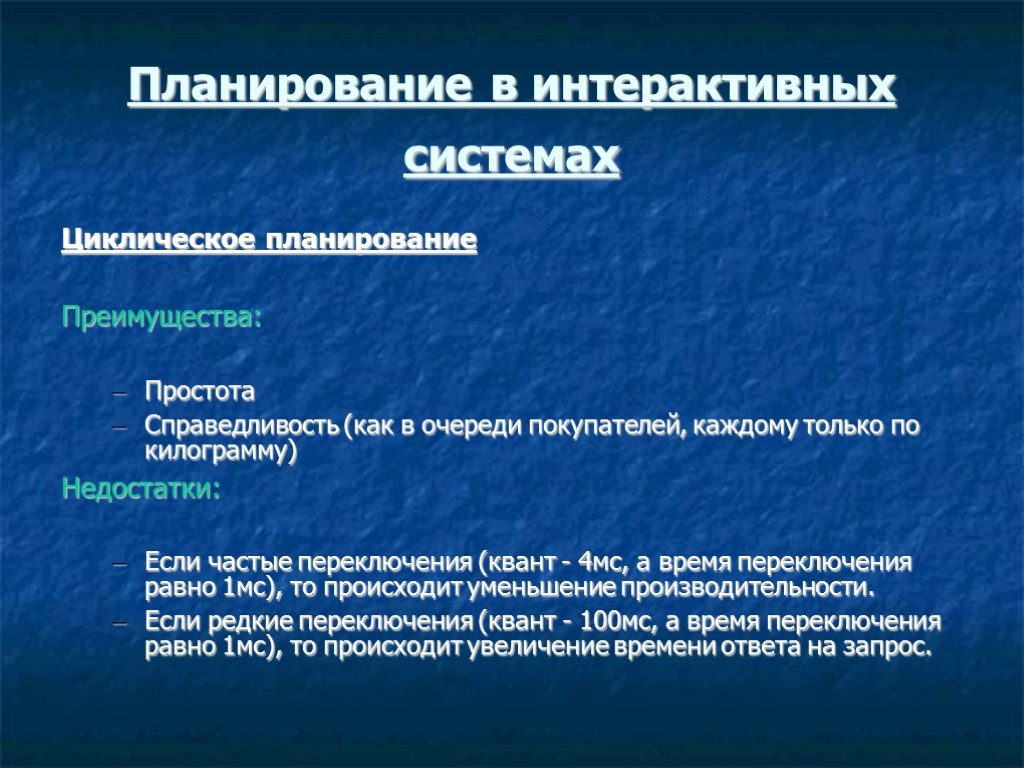 Планирование в интерактивных системах

Циклическое планирование

Преимущества:

– Простота
– Справедливость (как в очереди покупателей, каждому только по килограмму)

Недостатки:

– Если частые переключения (квант - 4мс, а время переключения равно 1мс), то происходит уменьшение производительности.
– Если редкие переключения (квант - 100мс, а время переключения равно 1мс), то происходит увеличение времени ответа на запрос.